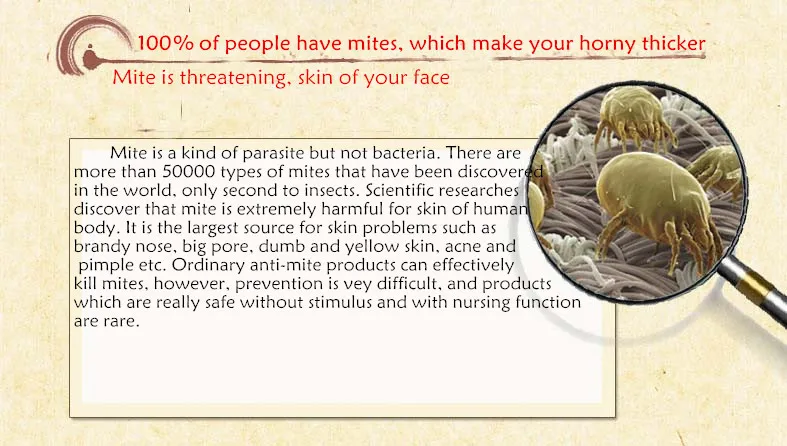 100% of people have mites, which make your horny thicker

Mite is threatening, skin of your face

Mite is a kind of parasite but not bacteria. There are more than 50000 types of mites that have been discovered in the world, only second to insects. Scientific researches discover that mite is extremely harmful for skin of human body. It is the largest source for skin problems such as brandy nose, big pore, dumb and yellow skin, acne and pimple etc. Ordinary anti-mite products can effectively kill mites, however, prevention is vey difficult, and products which are really safe without stimulus and with nursing function are rare.